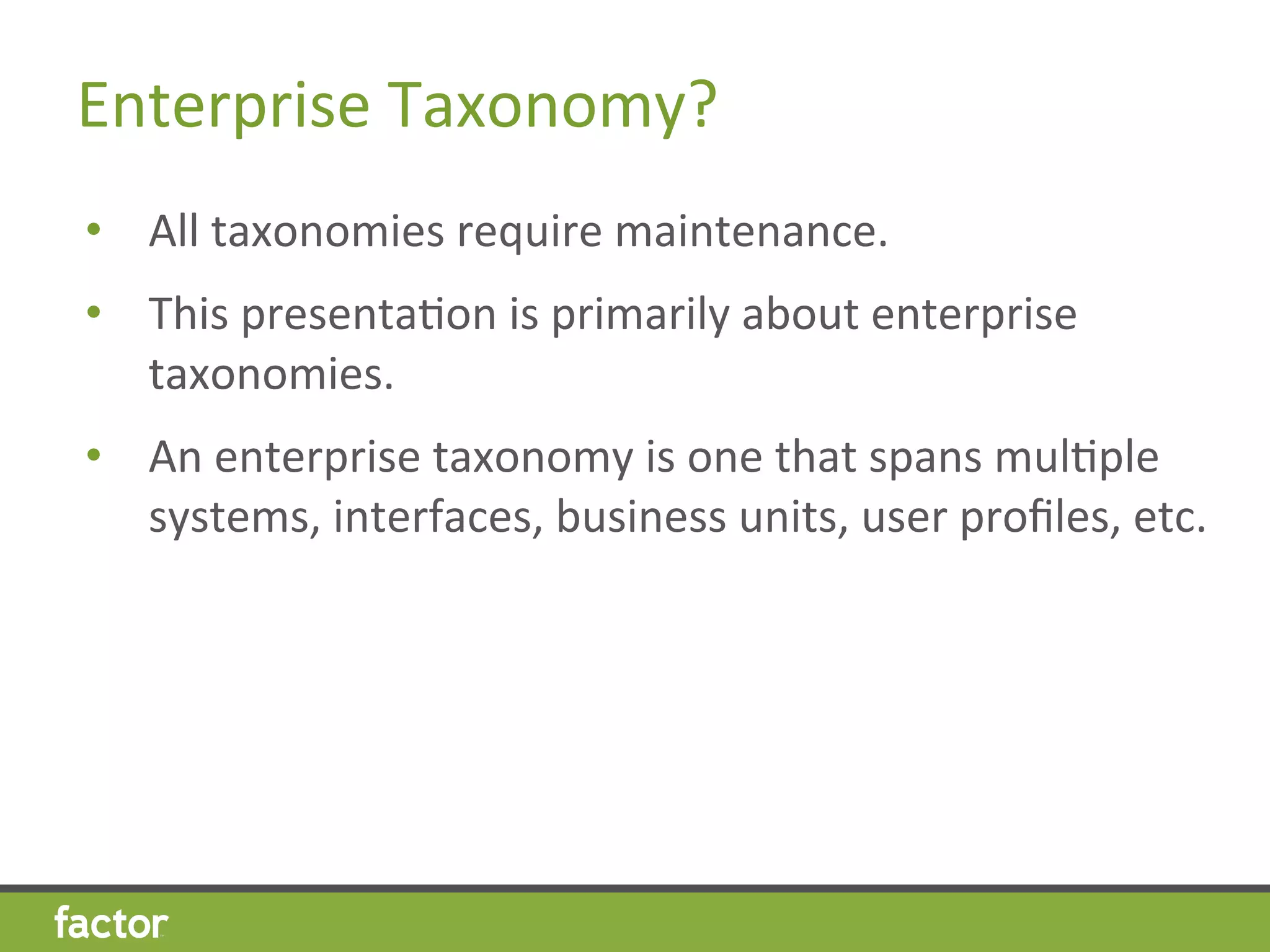 Enterprise Taxonomy?

• All taxonomies require maintenance.

• This presentation is primarily about enterprise taxonomies.

• An enterprise taxonomy is one that spans multiple systems, interfaces, business units, user profiles, etc.

factor